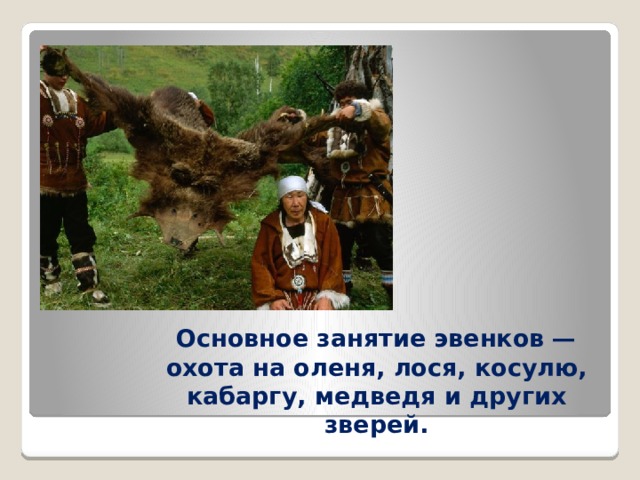 Основное занятие эвенков — охота на оленя, лося, косулю, кабаргу, медведя и других зверей.